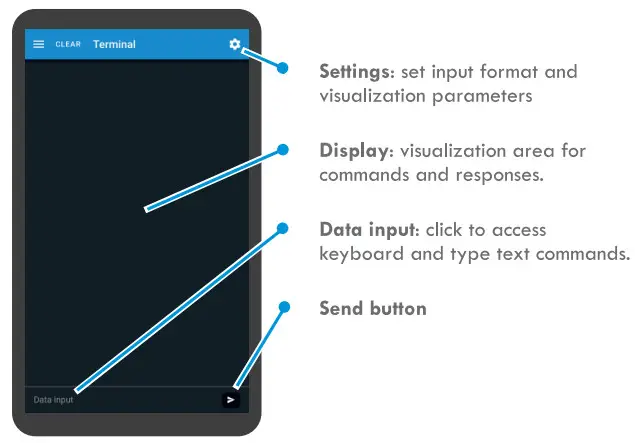 CLEAR Terminal

Data input

Settings: set input format and visualization parameters

Display: visualization area for commands and responses.

Data input: click to access keyboard and type text commands.

Send button